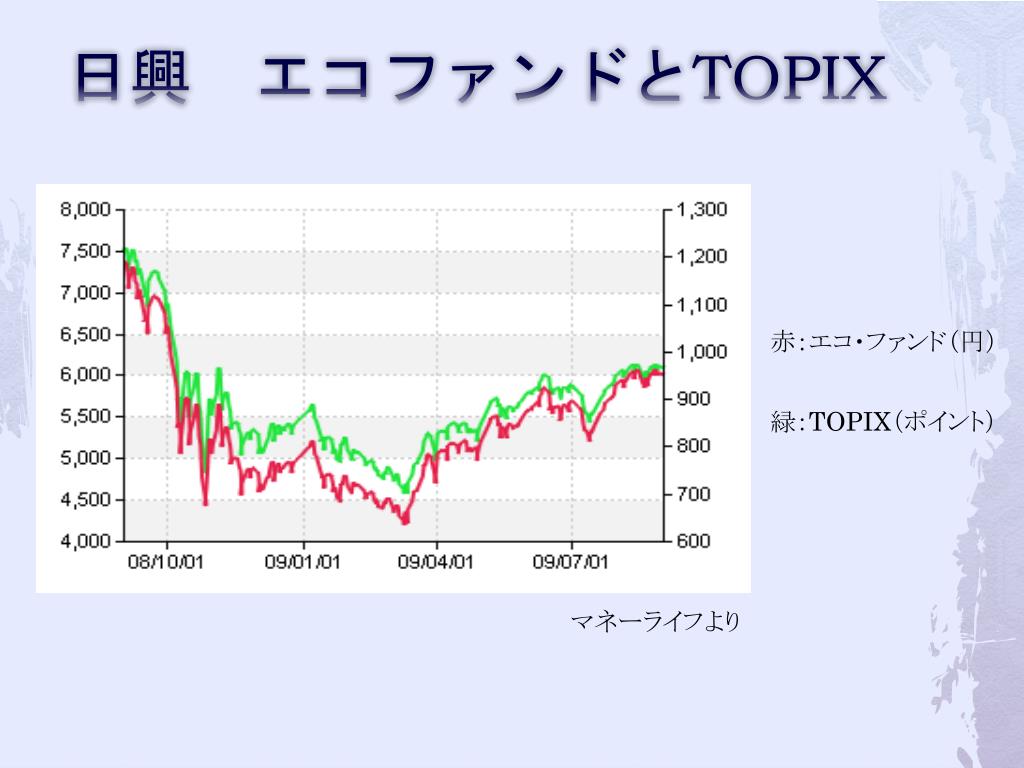 日興　エコファンドとTOPIX

8,000
7,500
7,000
6,500
6,000
5,500
5,000
4,500
4,000

1,300
1,200
1,100
1,000
900
800
700
600

08/10/01
09/01/01
09/04/01
09/07/01

赤：エコ・ファンド（円）

緑：TOPIX（ポイント）

マネーライフより